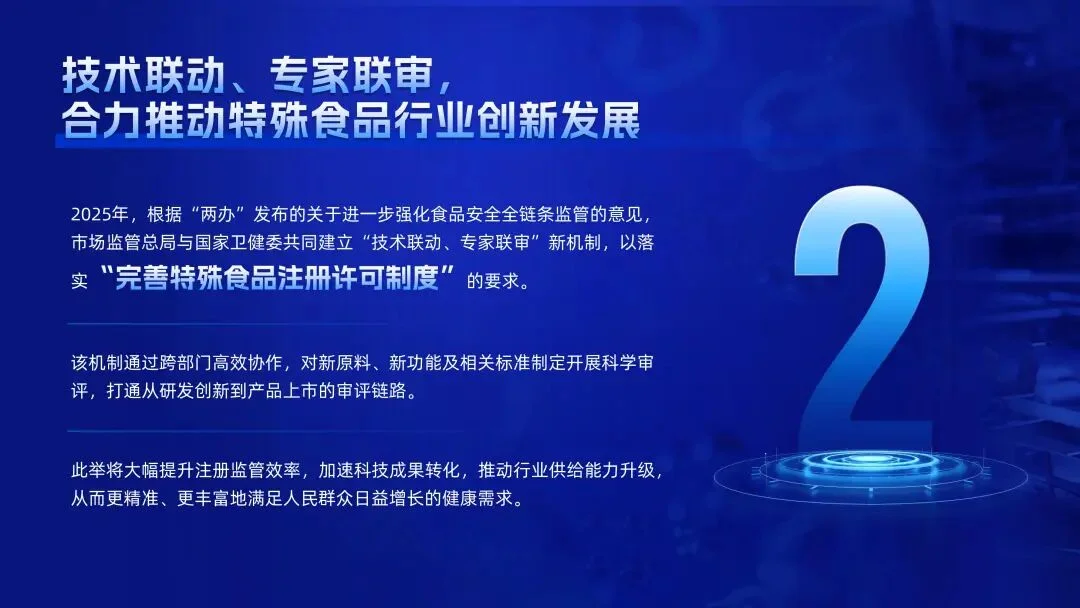 技术联动、专家联审，
合力推动特殊食品行业创新发展

2025年，根据“两办”发布的关于进一步强化食品安全全链条监管的意见，市场监管总局与国家卫健委共同建立“技术联动、专家联审”新机制，以落实“完善特殊食品注册许可制度”的要求。

该机制通过跨部门高效协作，对新原料、新功能及相关标准制定开展科学审评，打通从研发创新到产品上市的审评链路。

此举将大幅提升注册监管效率，加速科技成果转化，推动行业供给能力升级，从而更精准、更丰富地满足人民群众日益增长的健康需求。

2